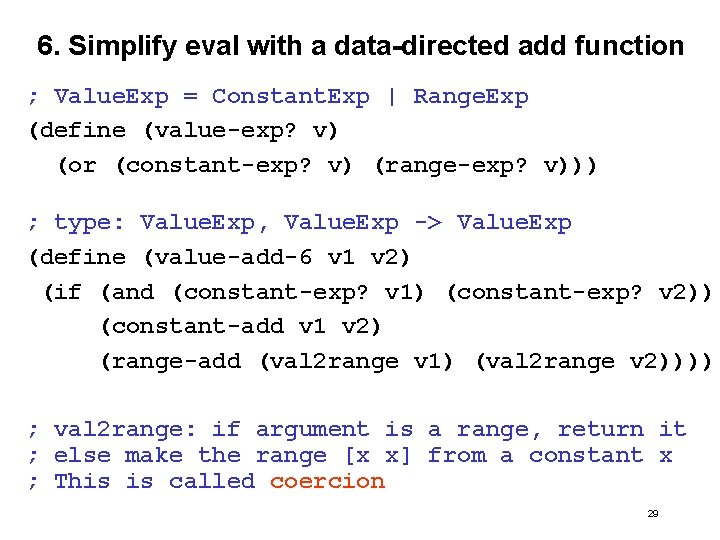 6. Simplify eval with a data-directed add function

; ValueExp = ConstantExp | RangeExp
(define (value-exp? v)
  (or (constant-exp? v) (range-exp? v)))

; type: ValueExp, ValueExp -> ValueExp
(define (value-add-6 v1 v2)
 (if (and (constant-exp? v1) (constant-exp? v2))
     (constant-add v1 v2)
     (range-add (val2range v1) (val2range v2))))

; val2range: if argument is a range, return it
; else make the range [x x] from a constant x
; This is called coercion

29